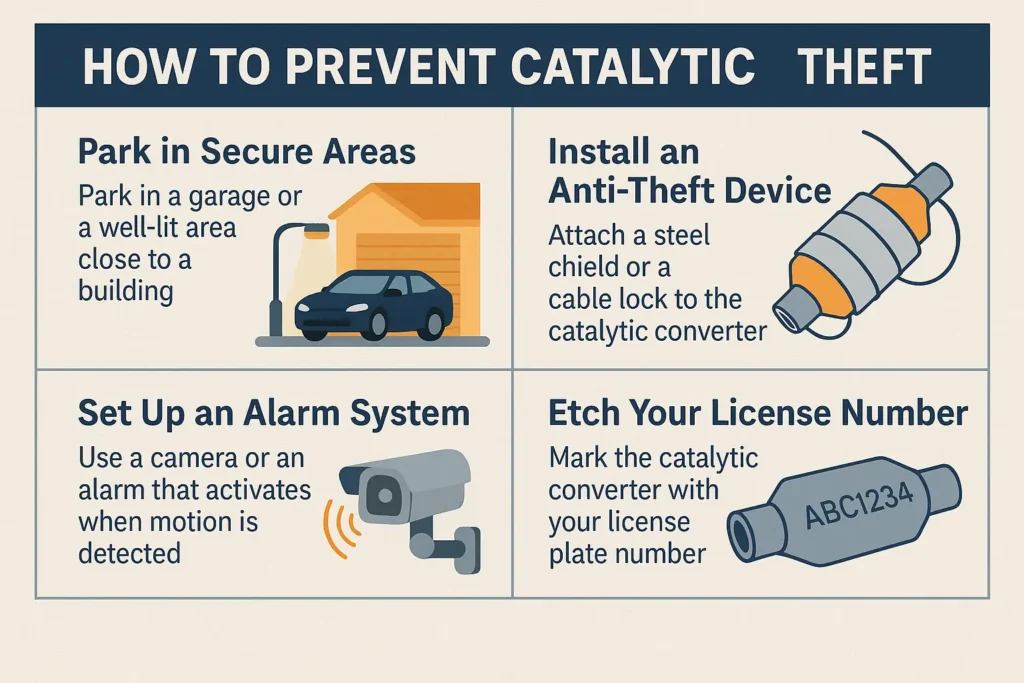 HOW TO PREVENT CATALYTIC THEFT

Park in Secure Areas

Park in a garage or a well-lit area close to a building

Install an Anti-Theft Device

Attach a steel chield or a cable lock to the catalytic converter

Set Up an Alarm System

Use a camera or an alarm that activates when motion is detected

Etch Your License Number

Mark the catalytic converter with your license plate number

ABC1234